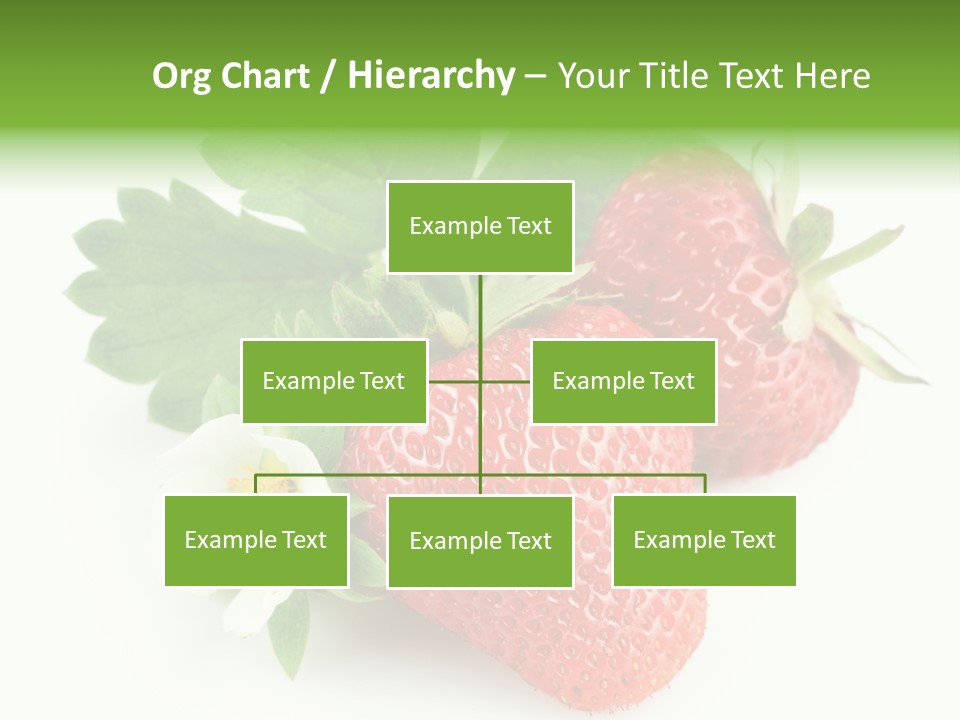 Org Chart / Hierarchy – Your Title Text Here

Example Text

Example Text

Example Text

Example Text

Example Text

Example Text